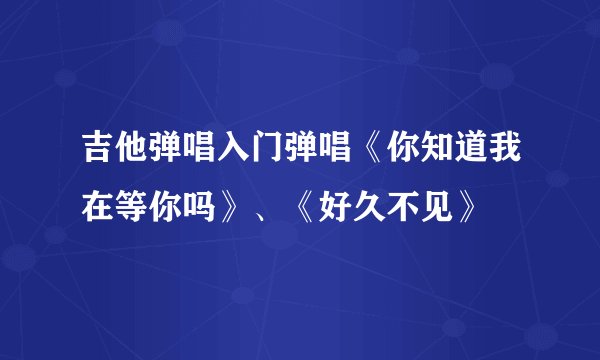 吉他弹唱入门弹唱《你知道我在等你吗》、《好久不见》